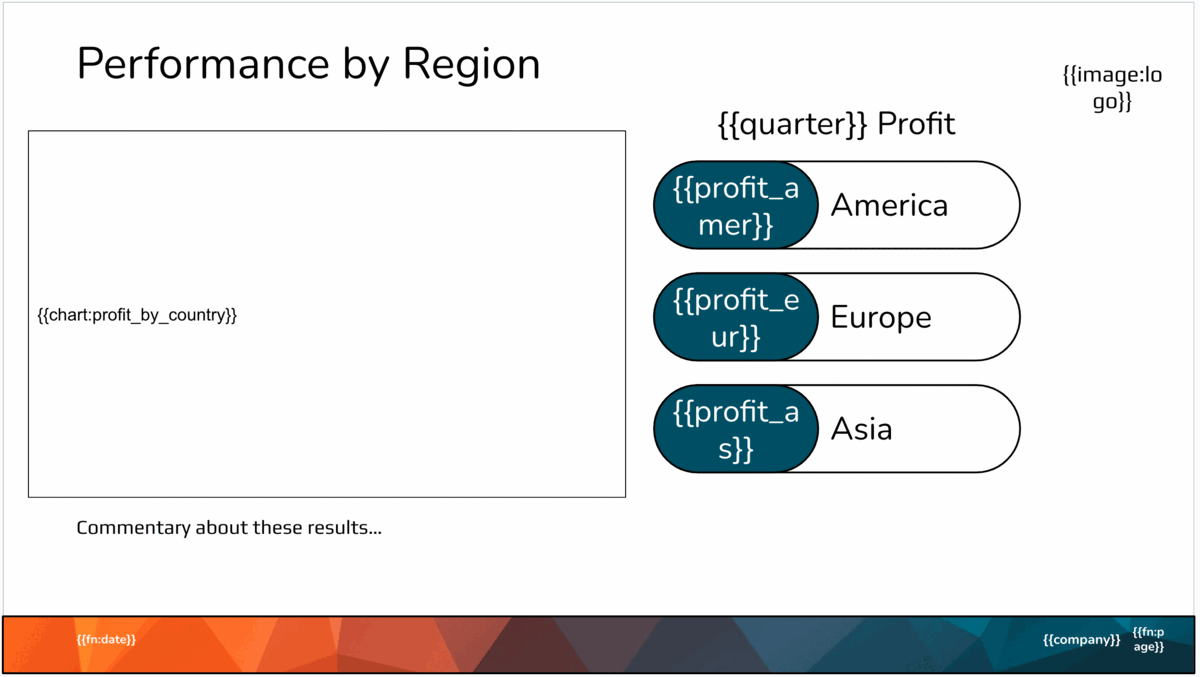 Performance by Region

{{image:logo}}

{{chart:profit_by_country}}

{{quarter}} Profit

{{profit_amer}} America

{{profit_eur}} Europe

{{profit_as}} Asia

Commentary about these results...

{{fn:date}}

{{company}}

{{fn:page}}